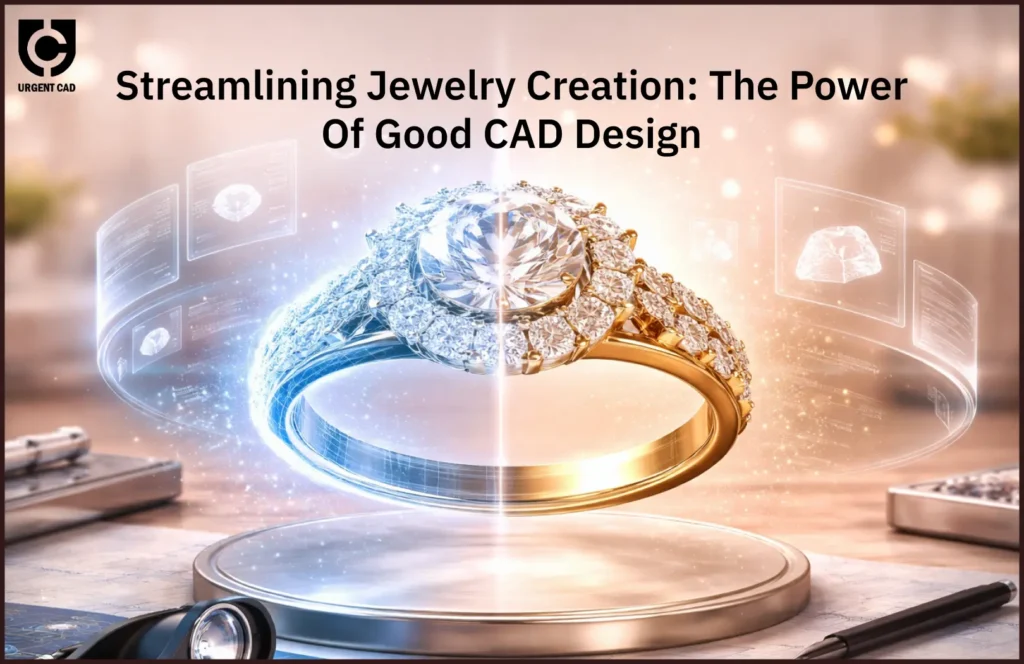 URGENT CAD

Streamlining Jewelry Creation: The Power Of Good CAD Design